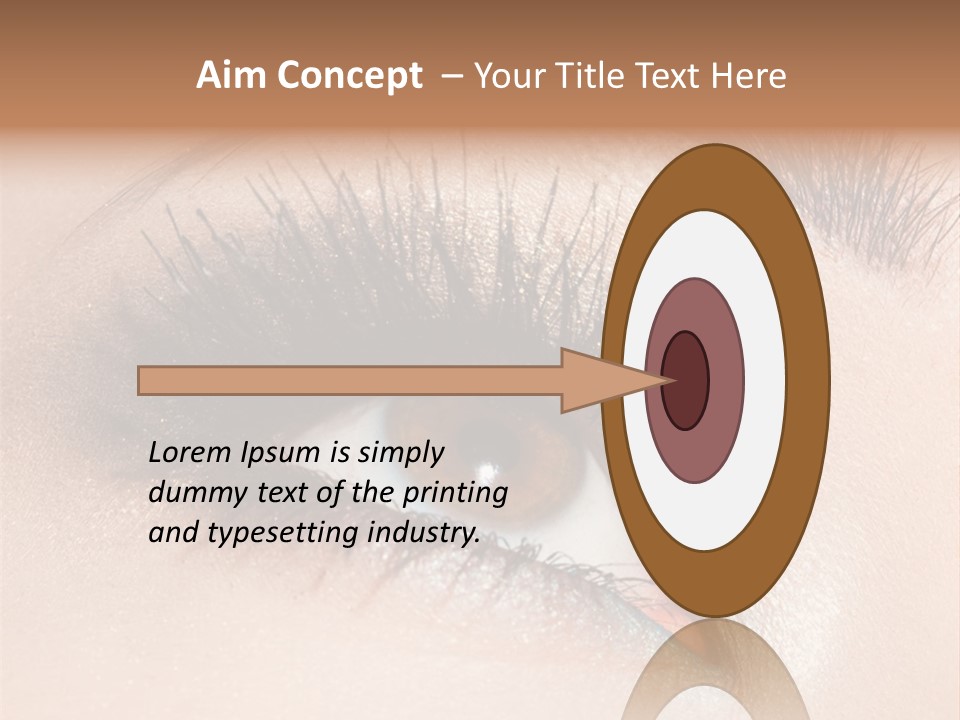 Aim Concept – Your Title Text Here

Lorem Ipsum is simply dummy text of the printing and typesetting industry.